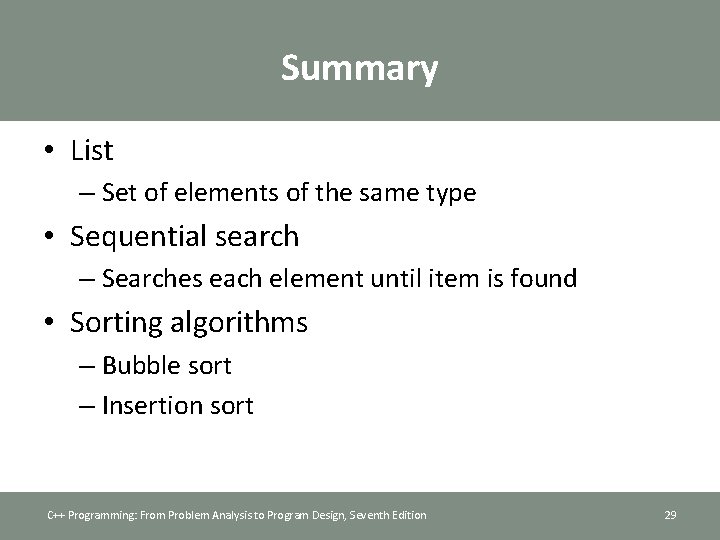 Summary

• List
– Set of elements of the same type
• Sequential search
– Searches each element until item is found
• Sorting algorithms
– Bubble sort
– Insertion sort

C++ Programming: From Problem Analysis to Program Design, Seventh Edition

29